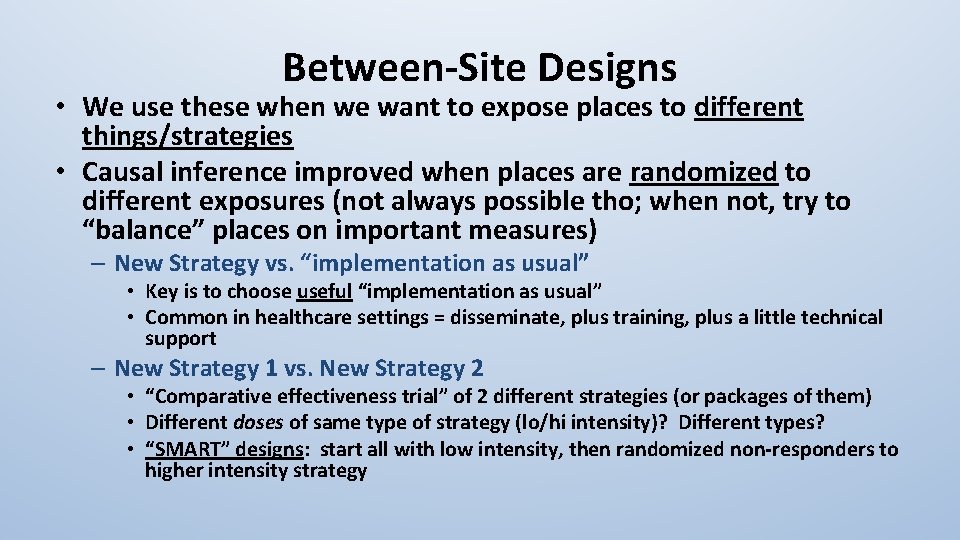 Between-Site Designs

• We use these when we want to expose places to different things/strategies
• Causal inference improved when places are randomized to different exposures (not always possible tho; when not, try to “balance” places on important measures)

– New Strategy vs. “implementation as usual”
• Key is to choose useful “implementation as usual”
• Common in healthcare settings = disseminate, plus training, plus a little technical support

– New Strategy 1 vs. New Strategy 2
• “Comparative effectiveness trial” of 2 different strategies (or packages of them)
• Different doses of same type of strategy (lo/hi intensity)? Different types?
• “SMART” designs: start all with low intensity, then randomized non-responders to higher intensity strategy